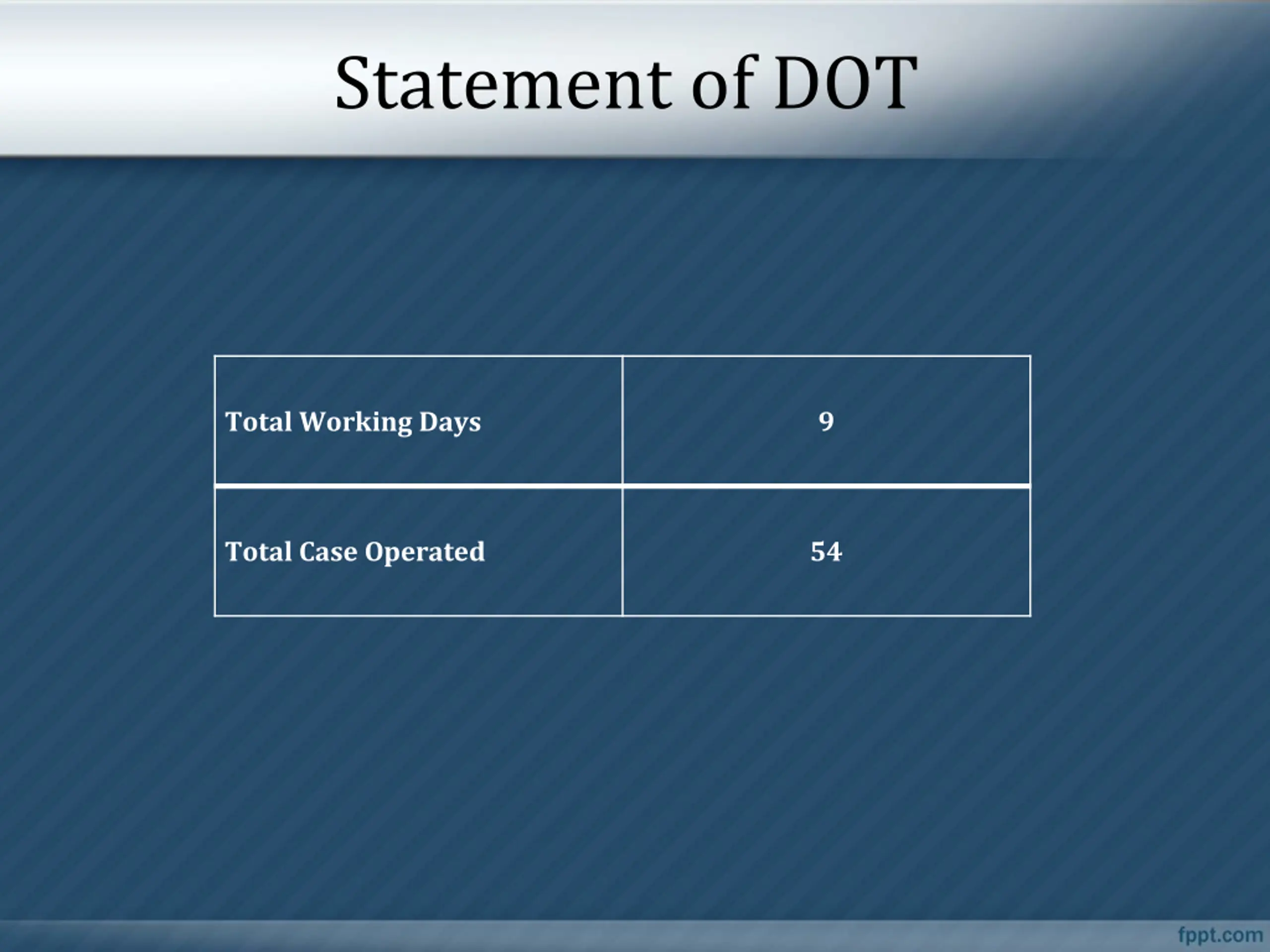 Statement of DOT

| Total Working Days | 9 |
|---|---|
| Total Case Operated | 54 |

fppt.com